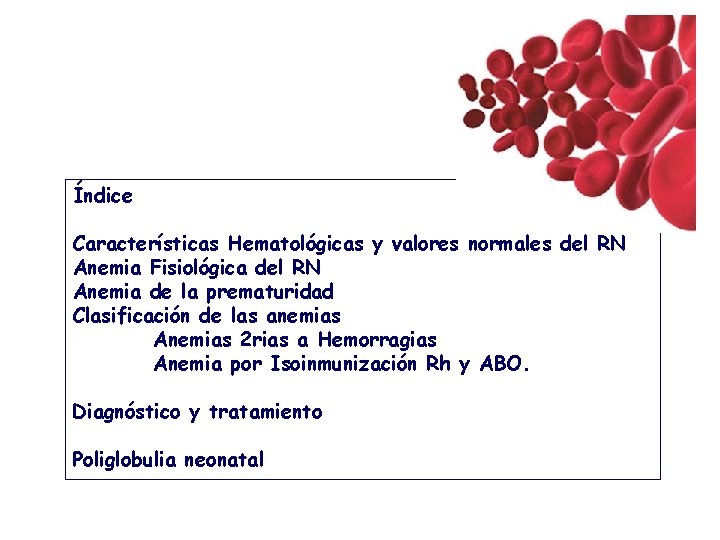 Índice

Características Hematológicas y valores normales del RN
Anemia Fisiológica del RN
Anemia de la prematuridad
Clasificación de las anemias
Anemias 2rias a Hemorragias
Anemia por Isoinmunización Rh y ABO.

Diagnóstico y tratamiento

Poliglobulia neonatal